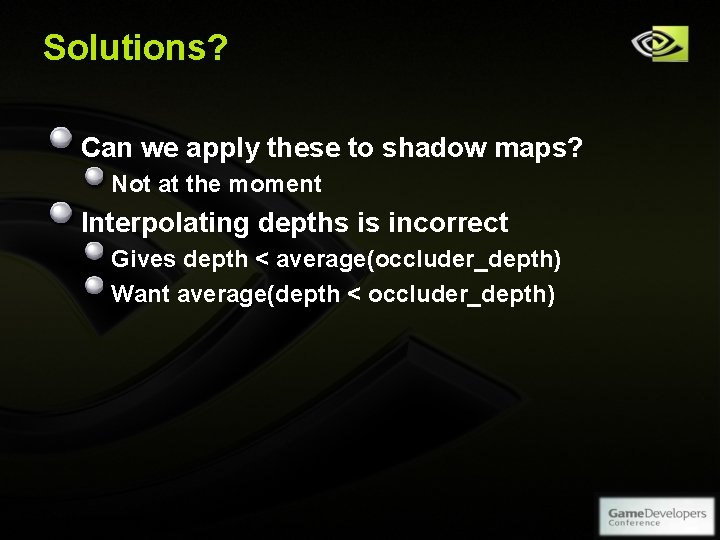 Solutions?

• Can we apply these to shadow maps?
  • Not at the moment
• Interpolating depths is incorrect
  • Gives depth < average(occluder_depth)
  • Want average(depth < occluder_depth)

GameDevelopers
Conference